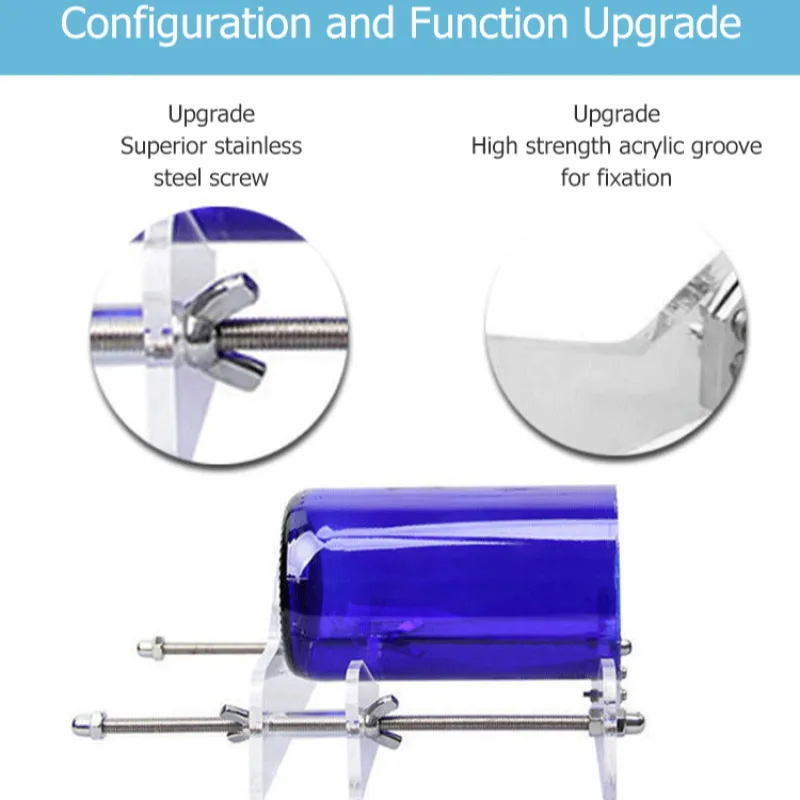 Configuration and Function Upgrade

Upgrade
Superior stainless steel screw

Upgrade
High strength acrylic groove for fixation